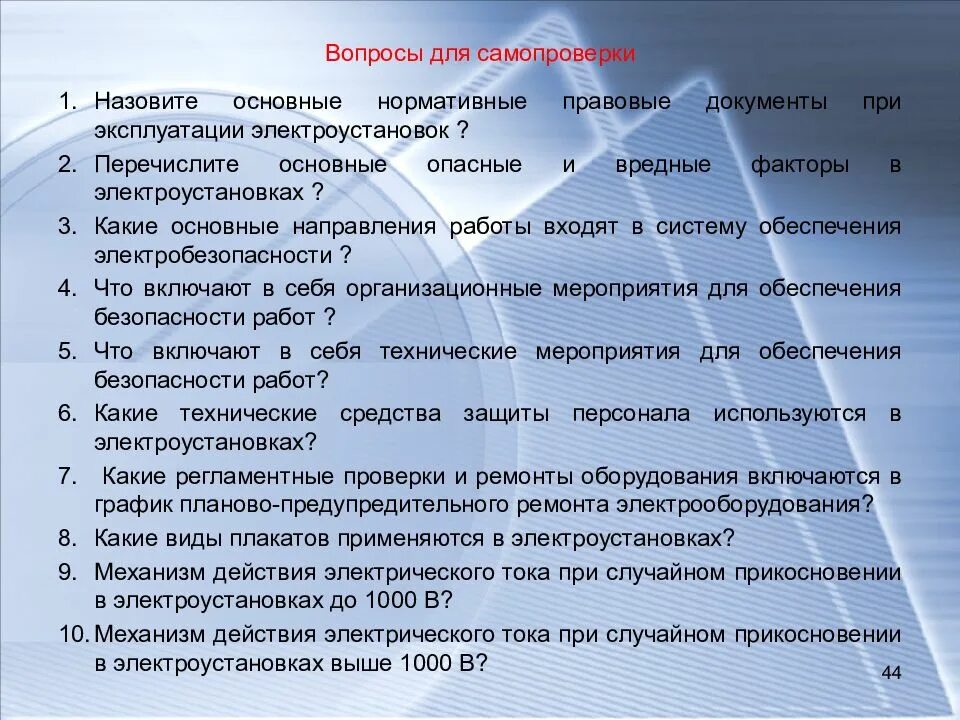 Вопросы для самопроверки

1. Назовите основные нормативные правовые документы при эксплуатации электроустановок ?
2. Перечислите основные опасные и вредные факторы в электроустановках ?
3. Какие основные направления работы входят в систему обеспечения электробезопасности ?
4. Что включают в себя организационные мероприятия для обеспечения безопасности работ ?
5. Что включают в себя технические мероприятия для обеспечения безопасности работ?
6. Какие технические средства защиты персонала используются в электроустановках?
7. Какие регламентные проверки и ремонты оборудования включаются в график планово-предупредительного ремонта электрооборудования?
8. Какие виды плакатов применяются в электроустановках?
9. Механизм действия электрического тока при случайном прикосновении в электроустановках до 1000 В?
10. Механизм действия электрического тока при случайном прикосновении в электроустановках выше 1000 В?

44